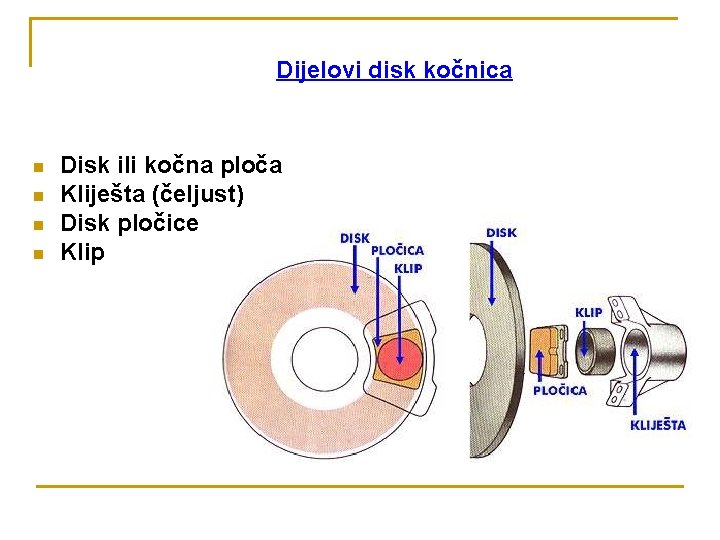 Dijelovi disk kočnica

- Disk ili kočna ploča
- Kliješta (čeljust)
- Disk pločice
- Klip

DISK
PLOČICA
KLIP

DISK
KLIP
PLOČICA
KLIJEŠTA